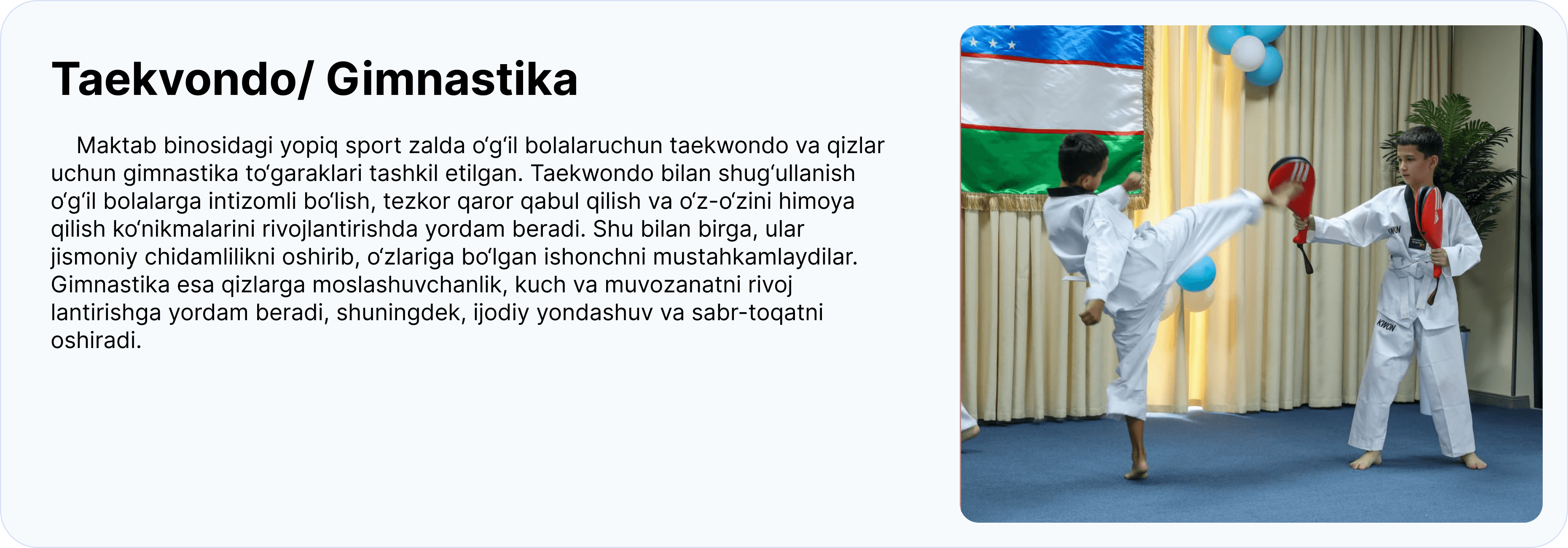 Taekvondo/ Gimnastika

Maktab binosidagi yopiq sport zalda oʻgʻil bolalaruchun taekwondo va qizlar uchun gimnastika toʻgaraklari tashkil etilgan. Taekwondo bilan shugʻullanish oʻgʻil bolalarga intizomli boʻlish, tezkor qaror qabul qilish va oʻz-oʻzini himoya qilish koʻnikmalarini rivojlantirishda yordam beradi. Shu bilan birga, ular jismoniy chidamlilikni oshirib, oʻzlariga boʻlgan ishonchni mustahkamlaydilar. Gimnastika esa qizlarga moslashuvchanlik, kuch va muvozanatni rivoj lantirishga yordam beradi, shuningdek, ijodiy yondashuv va sabr-toqatni oshiradi.

KWON

KWON